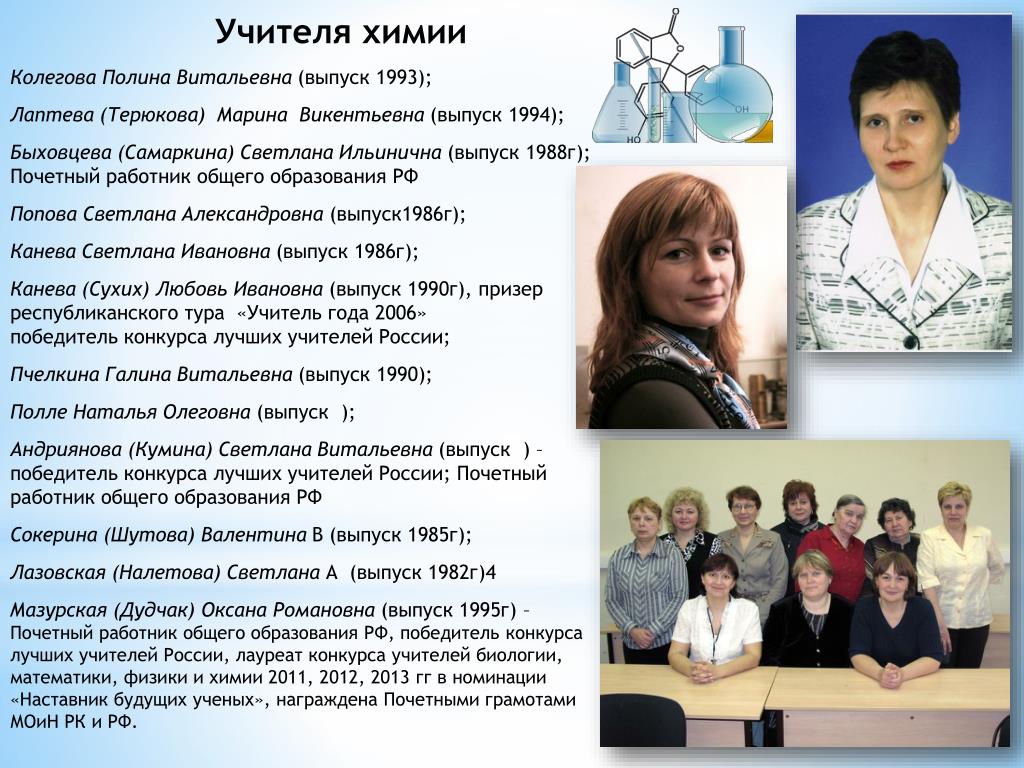 Учителя химии

Колегова Полина Витальевна (выпуск 1993);

Лаптева (Терюкова) Марина Викентьевна (выпуск 1994);

Быховцева (Самаркина) Светлана Ильинична (выпуск 1988г); Почетный работник общего образования РФ

Попова Светлана Александровна (выпуск1986г);

Канева Светлана Ивановна (выпуск 1986г);

Канева (Сухих) Любовь Ивановна (выпуск 1990г), призер республиканского тура «Учитель года 2006» победитель конкурса лучших учителей России;

Пчелкина Галина Витальевна (выпуск 1990);

Полле Наталья Олеговна (выпуск );

Андриянова (Кумина) Светлана Витальевна (выпуск ) – победитель конкурса лучших учителей России; Почетный работник общего образования РФ

Сокерина (Шутова) Валентина В (выпуск 1985г);

Лазовская (Налетова) Светлана А (выпуск 1982г)4

Мазурская (Дудчак) Оксана Романовна (выпуск 1995г) – Почетный работник общего образования РФ, победитель конкурса лучших учителей России, лауреат конкурса учителей биологии, математики, физики и химии 2011, 2012, 2013 гг в номинации «Наставник будущих ученых», награждена Почетными грамотами МОиН РК и РФ.

HO

OH